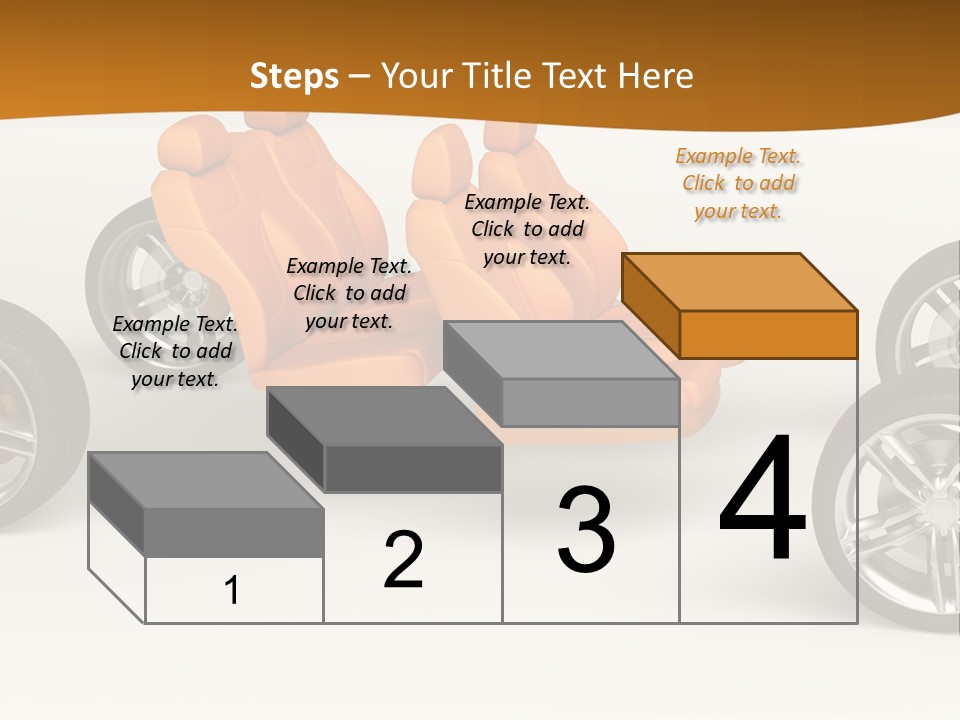 Steps – Your Title Text Here

Example Text. Click to add your text.

Example Text. Click to add your text.

Example Text. Click to add your text.

Example Text. Click to add your text.

1

2

3

4